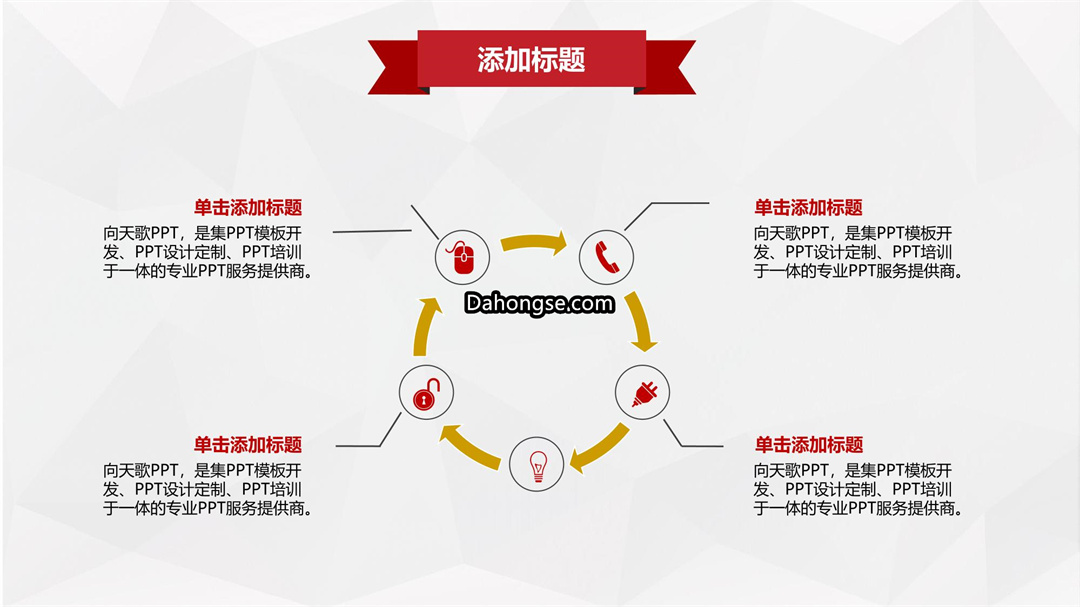 添加标题

单击添加标题
向天歌PPT，是集PPT模板开发、PPT设计定制、PPT培训于一体的专业PPT服务提供商。

单击添加标题
向天歌PPT，是集PPT模板开发、PPT设计定制、PPT培训于一体的专业PPT服务提供商。

Dahongse.com

单击添加标题
向天歌PPT，是集PPT模板开发、PPT设计定制、PPT培训于一体的专业PPT服务提供商。

单击添加标题
向天歌PPT，是集PPT模板开发、PPT设计定制、PPT培训于一体的专业PPT服务提供商。